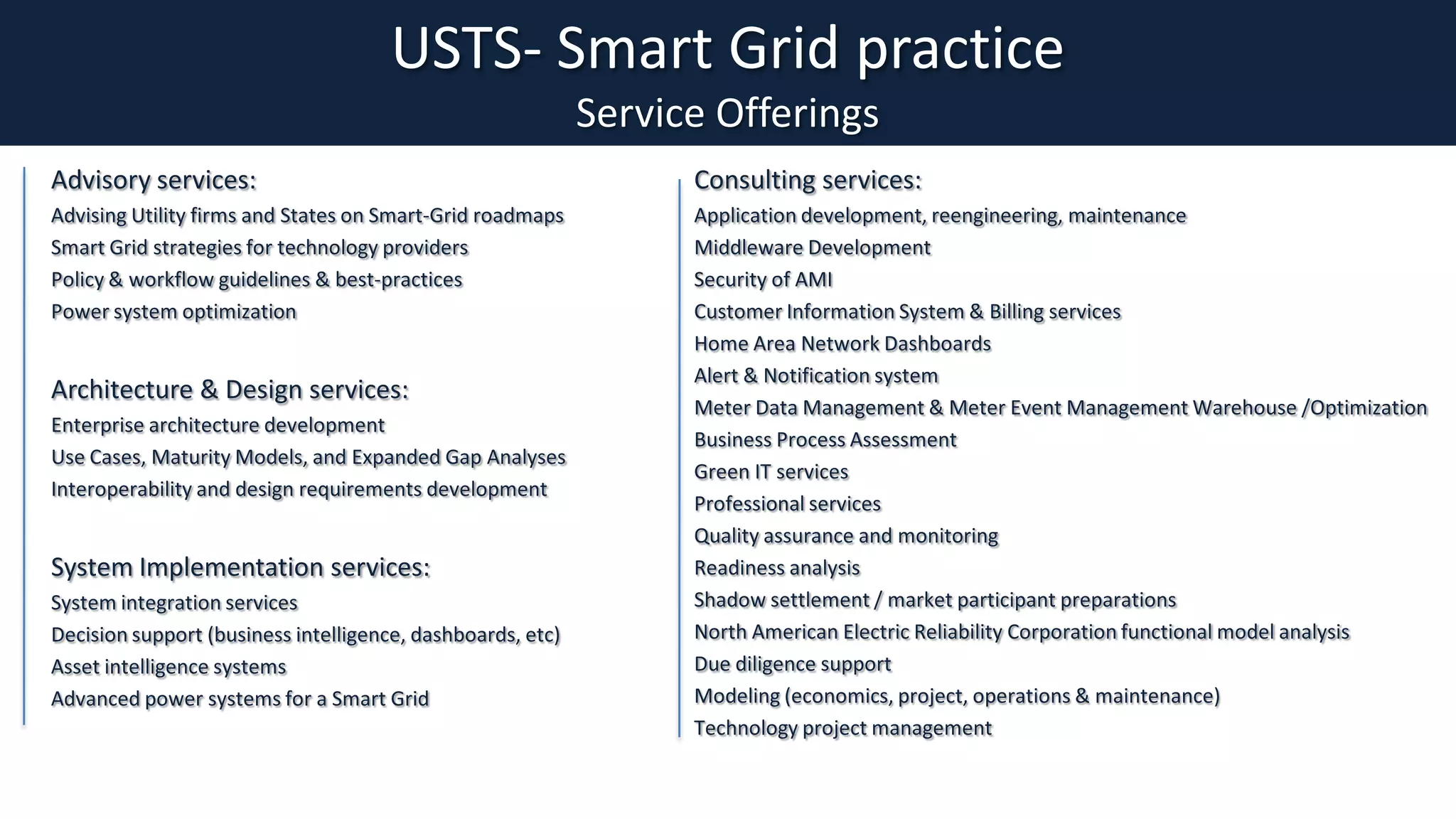 USTS- Smart Grid practice
Service Offerings

Advisory services:
Advising Utility firms and States on Smart-Grid roadmaps
Smart Grid strategies for technology providers
Policy & workflow guidelines & best-practices
Power system optimization

Architecture & Design services:
Enterprise architecture development
Use Cases, Maturity Models, and Expanded Gap Analyses
Interoperability and design requirements development

System Implementation services:
System integration services
Decision support (business intelligence, dashboards, etc)
Asset intelligence systems
Advanced power systems for a Smart Grid

Consulting services:
Application development, reengineering, maintenance
Middleware Development
Security of AMI
Customer Information System & Billing services
Home Area Network Dashboards
Alert & Notification system
Meter Data Management & Meter Event Management Warehouse /Optimization
Business Process Assessment
Green IT services
Professional services
Quality assurance and monitoring
Readiness analysis
Shadow settlement / market participant preparations
North American Electric Reliability Corporation functional model analysis
Due diligence support
Modeling (economics, project, operations & maintenance)
Technology project management